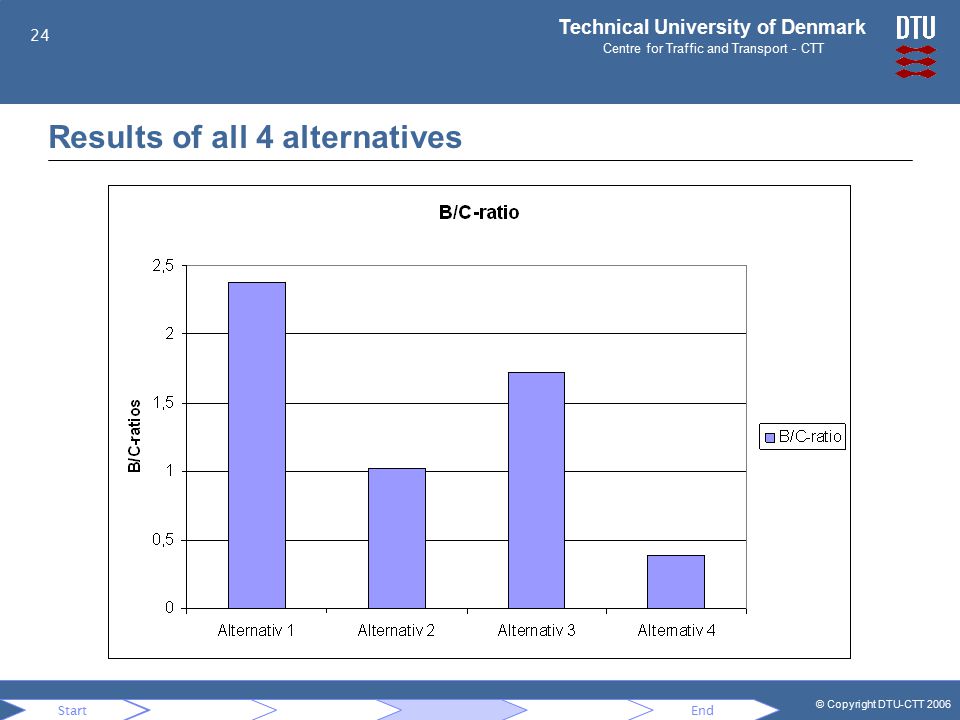 24

Technical University of Denmark
Centre for Traffic and Transport - CTT

DTU

Results of all 4 alternatives

B/C-ratio

B/C-ratios

2,5
2
1,5
1
0,5
0

Alternativ 1
Alternativ 2
Alternativ 3
Alternativ 4

B/C-ratio

Start
End

© Copyright DTU-CTT 2006